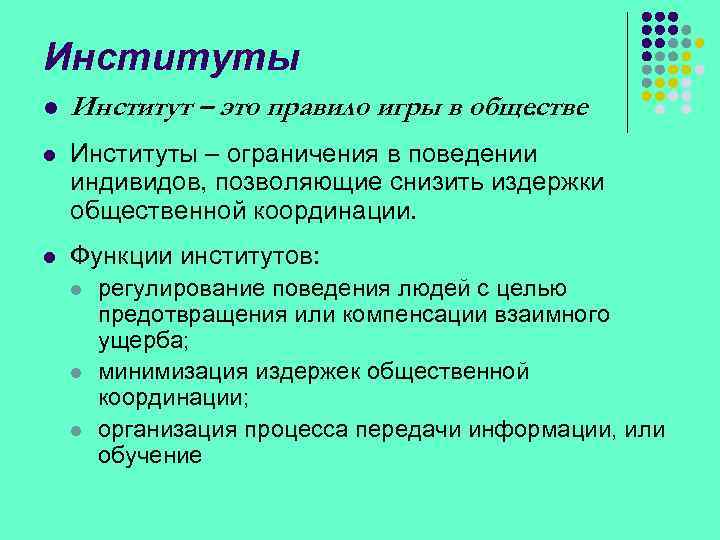 Институты

Институт – это правило игры в обществе

Институты – ограничения в поведении индивидов, позволяющие снизить издержки общественной координации.

Функции институтов:

регулирование поведения людей с целью предотвращения или компенсации взаимного ущерба;

минимизация издержек общественной координации;

организация процесса передачи информации, или обучение